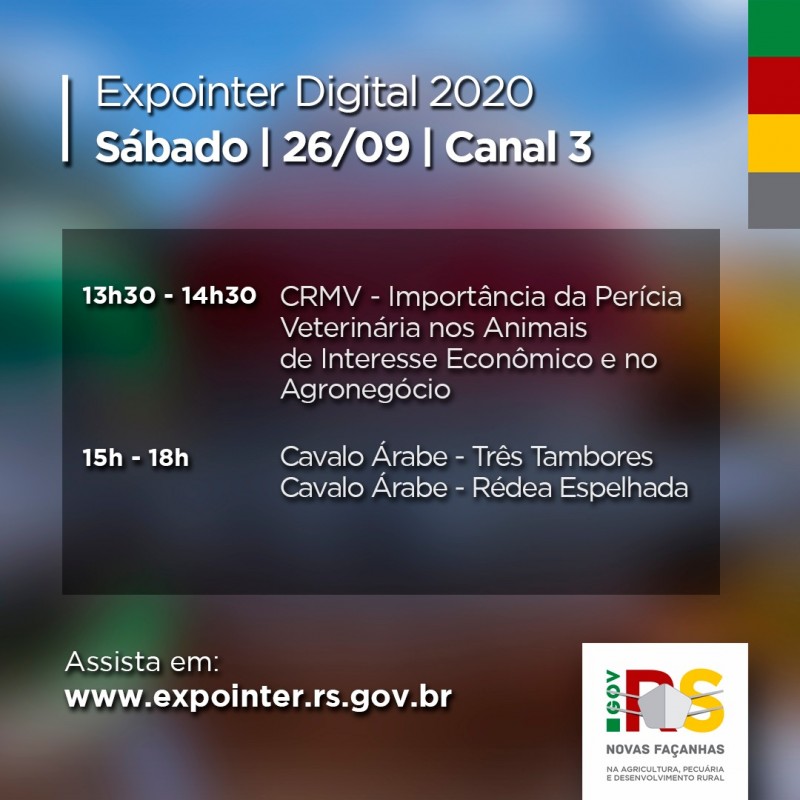 Expointer Digital 2020
Sábado | 26/09 | Canal 3

13h30 - 14h30 CRMV - Importância da Perícia Veterinária nos Animais de Interesse Econômico e no Agronegócio

15h - 18h Cavalo Árabe - Três Tambores
Cavalo Árabe - Rédea Espelhada

Assista em:
www.expointer.rs.gov.br

GOV RS
NOVAS FAÇANHAS
NA AGRICULTURA, PECUÁRIA E DESENVOLVIMENTO RURAL